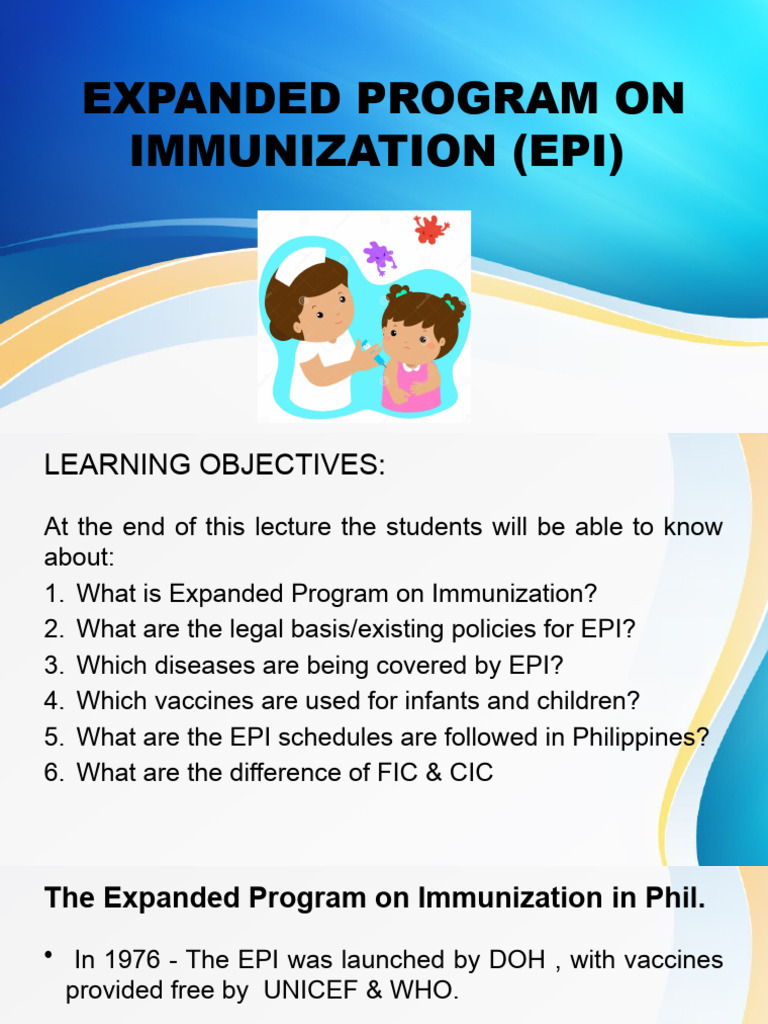 EXPANDED PROGRAM ON IMMUNIZATION (EPI)

LEARNING OBJECTIVES:

At the end of this lecture the students will be able to know about:
1. What is Expanded Program on Immunization?
2. What are the legal basis/existing policies for EPI?
3. Which diseases are being covered by EPI?
4. Which vaccines are used for infants and children?
5. What are the EPI schedules are followed in Philippines?
6. What are the difference of FIC & CIC

The Expanded Program on Immunization in Phil.

• In 1976 - The EPI was launched by DOH , with vaccines provided free by UNICEF & WHO.